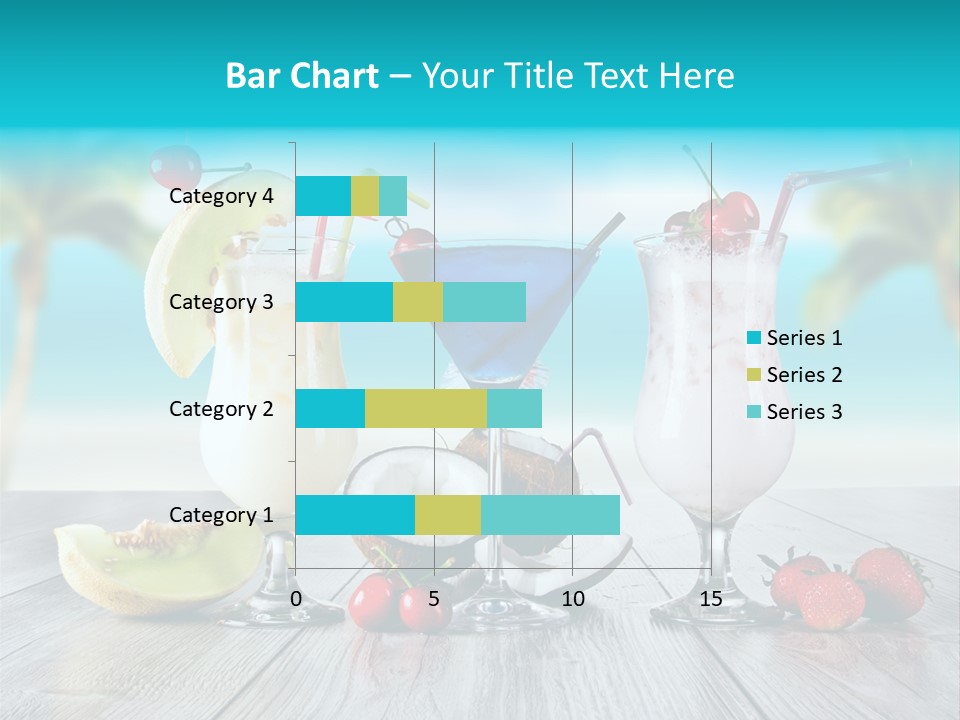 Bar Chart – Your Title Text Here

Category 4
Category 3
Category 2
Category 1

0
5
10
15

Series 1
Series 2
Series 3